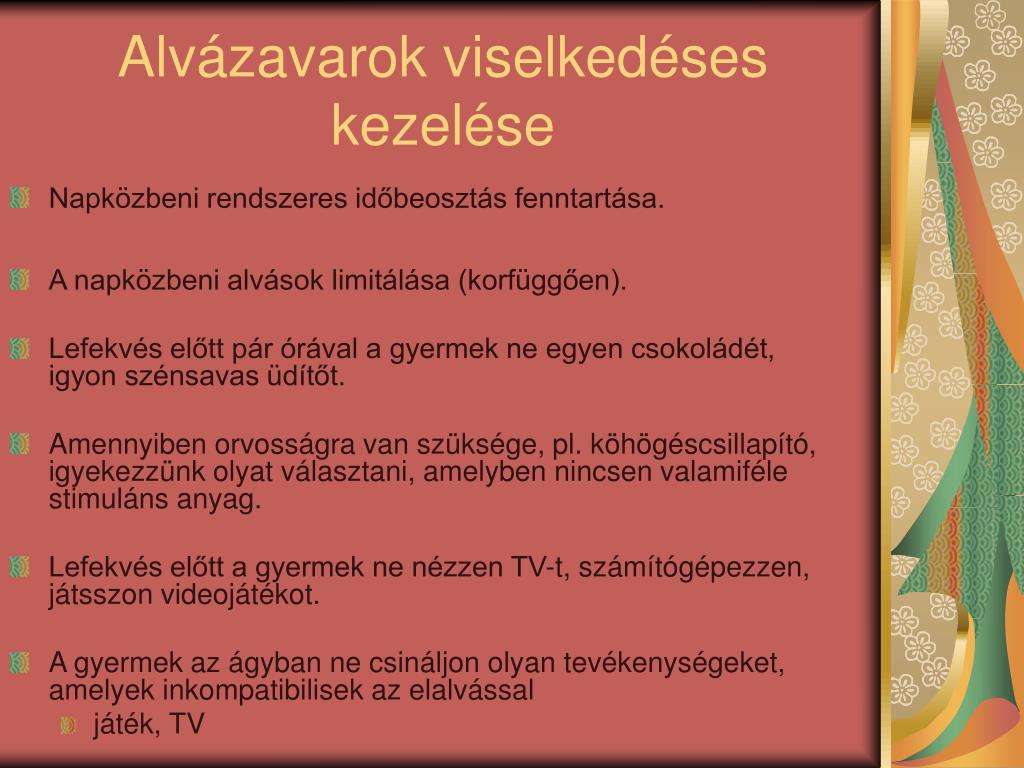 Alvázavarok viselkedéses kezelése

Napközbeni rendszeres időbeosztás fenntartása.

A napközbeni alvások limitálása (korfüggően).

Lefekvés előtt pár órával a gyermek ne egyen csokoládét, igyon szénsavas üdítőt.

Amennyiben orvosságra van szüksége, pl. köhögéscsillapító, igyekezzünk olyat választani, amelyben nincsen valamiféle stimuláns anyag.

Lefekvés előtt a gyermek ne nézzen TV-t, számítógépezzen, játsszon videojátékot.

A gyermek az ágyban ne csináljon olyan tevékenységeket, amelyek inkompatibilisek az elalvással

játék, TV